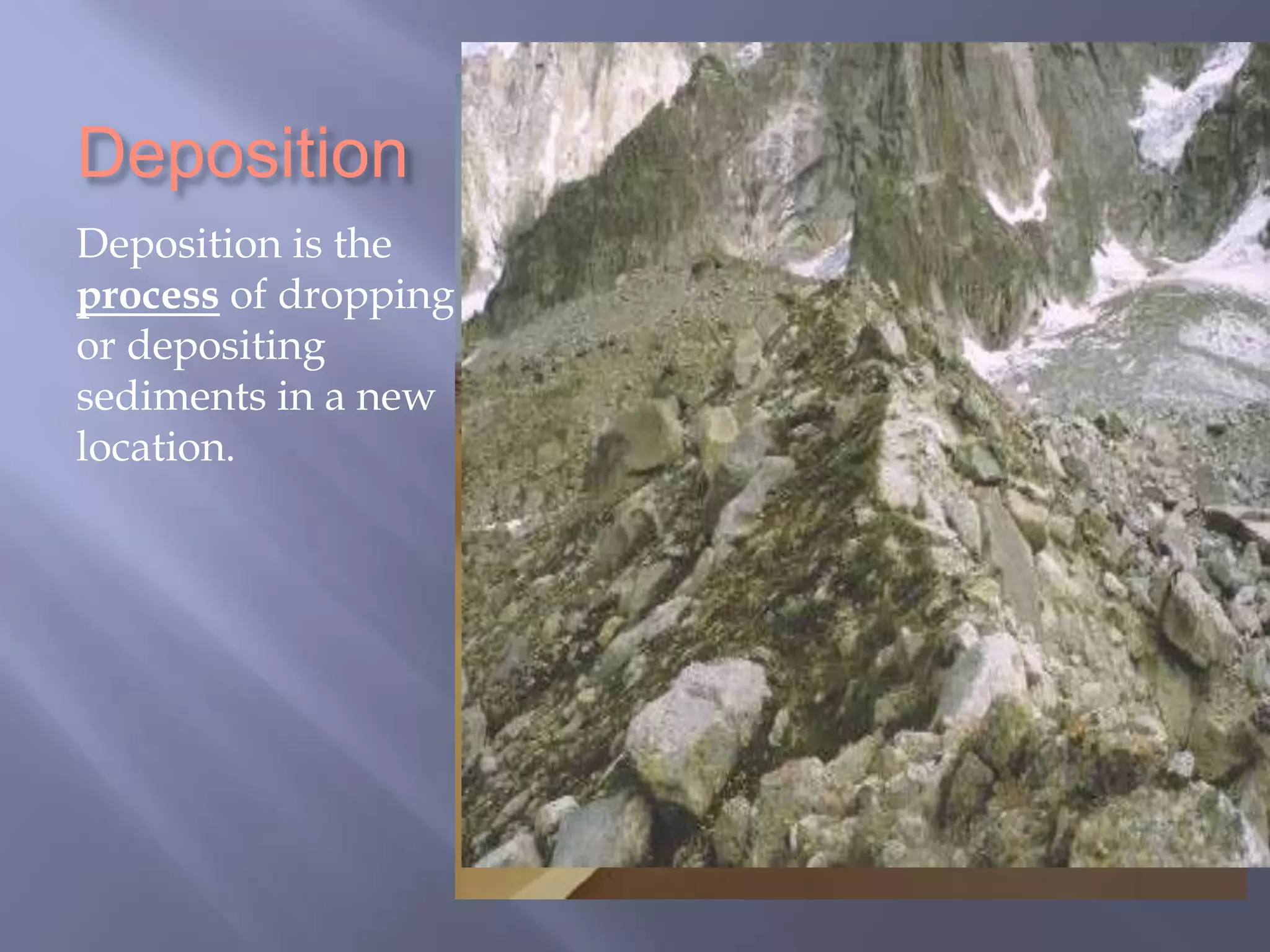 Deposition

Deposition is the process of dropping or depositing sediments in a new location.